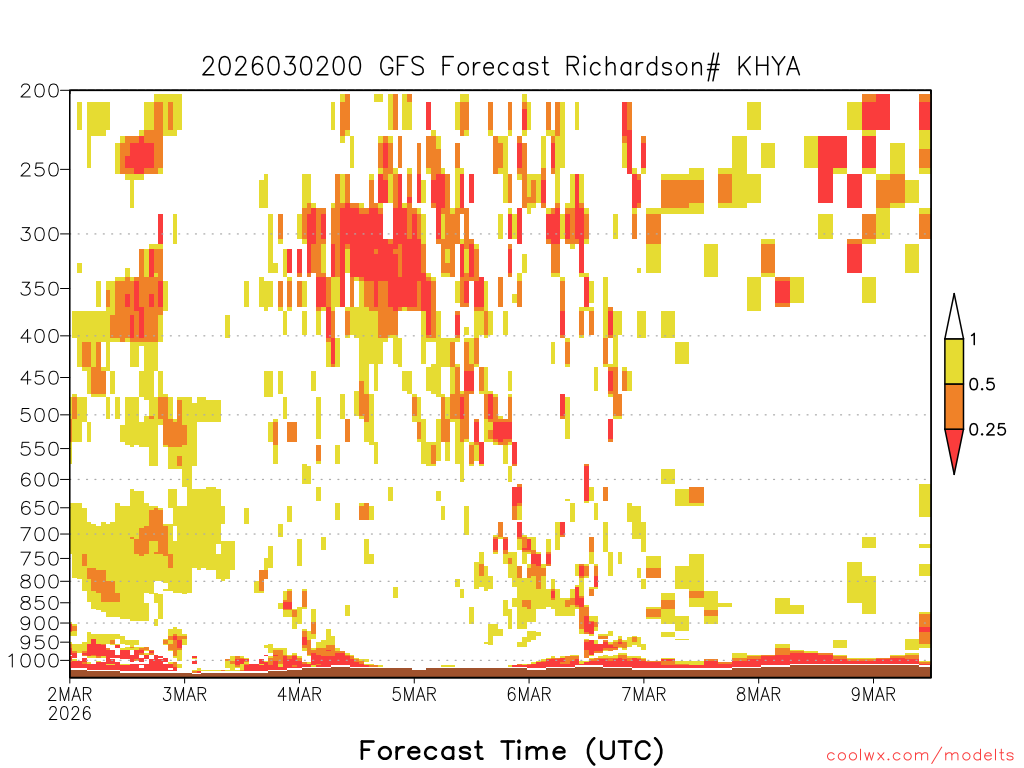 2026030200 GFS Forecast Richardson# KHYA

200
250
300
350
400
450
500
550
600
650
700
750
800
850
900
950
1000

1
0.5
0.25

2MAR
2026
3MAR
4MAR
5MAR
6MAR
7MAR
8MAR
9MAR

Forecast Time (UTC)

coolwx.com/modelts